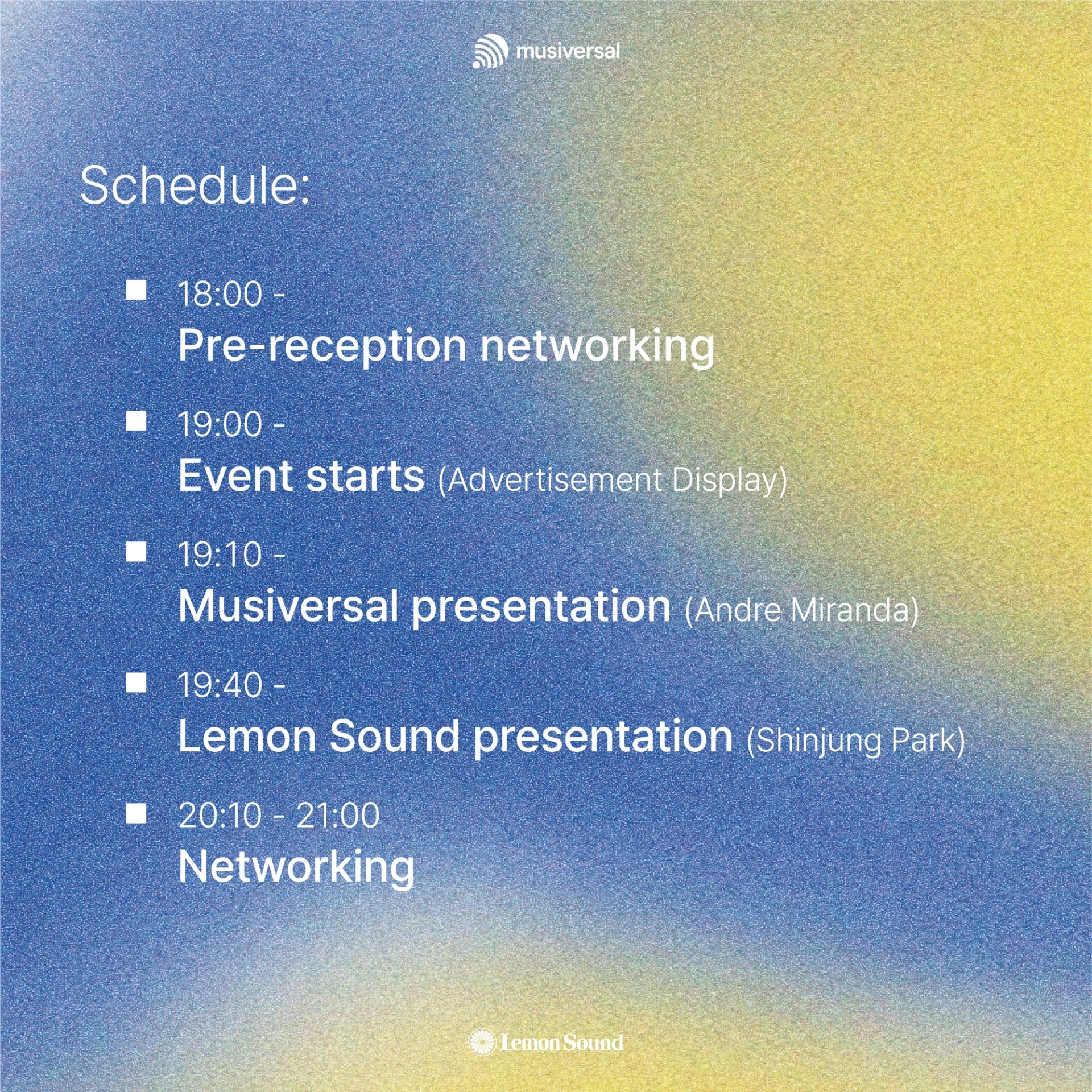 musiversal

Schedule:

■ 18:00 -
Pre-reception networking

■ 19:00 -
Event starts (Advertisement Display)

■ 19:10 -
Musiversal presentation (Andre Miranda)

■ 19:40 -
Lemon Sound presentation (Shinjung Park)

■ 20:10 - 21:00
Networking

Lemon Sound